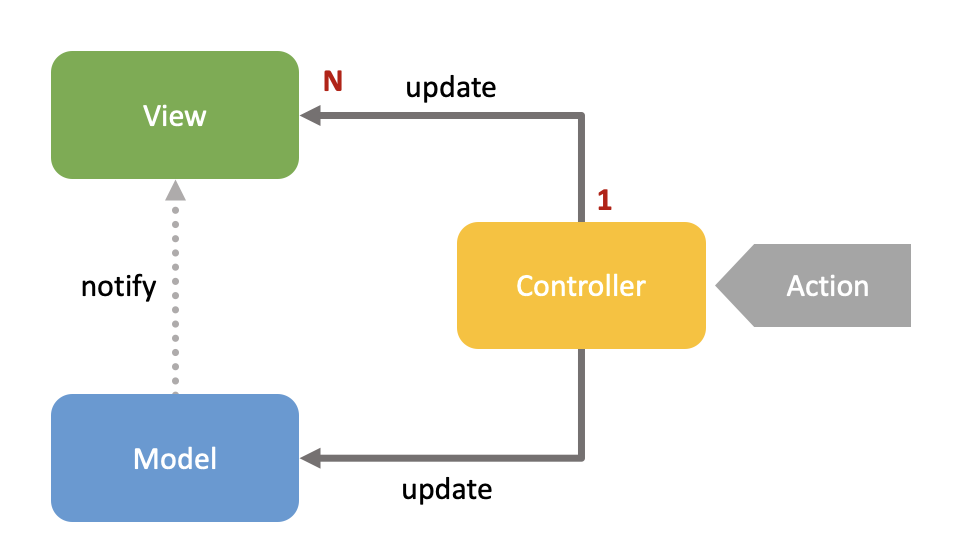 View

N

update

1

notify

Controller

Action

Model

update